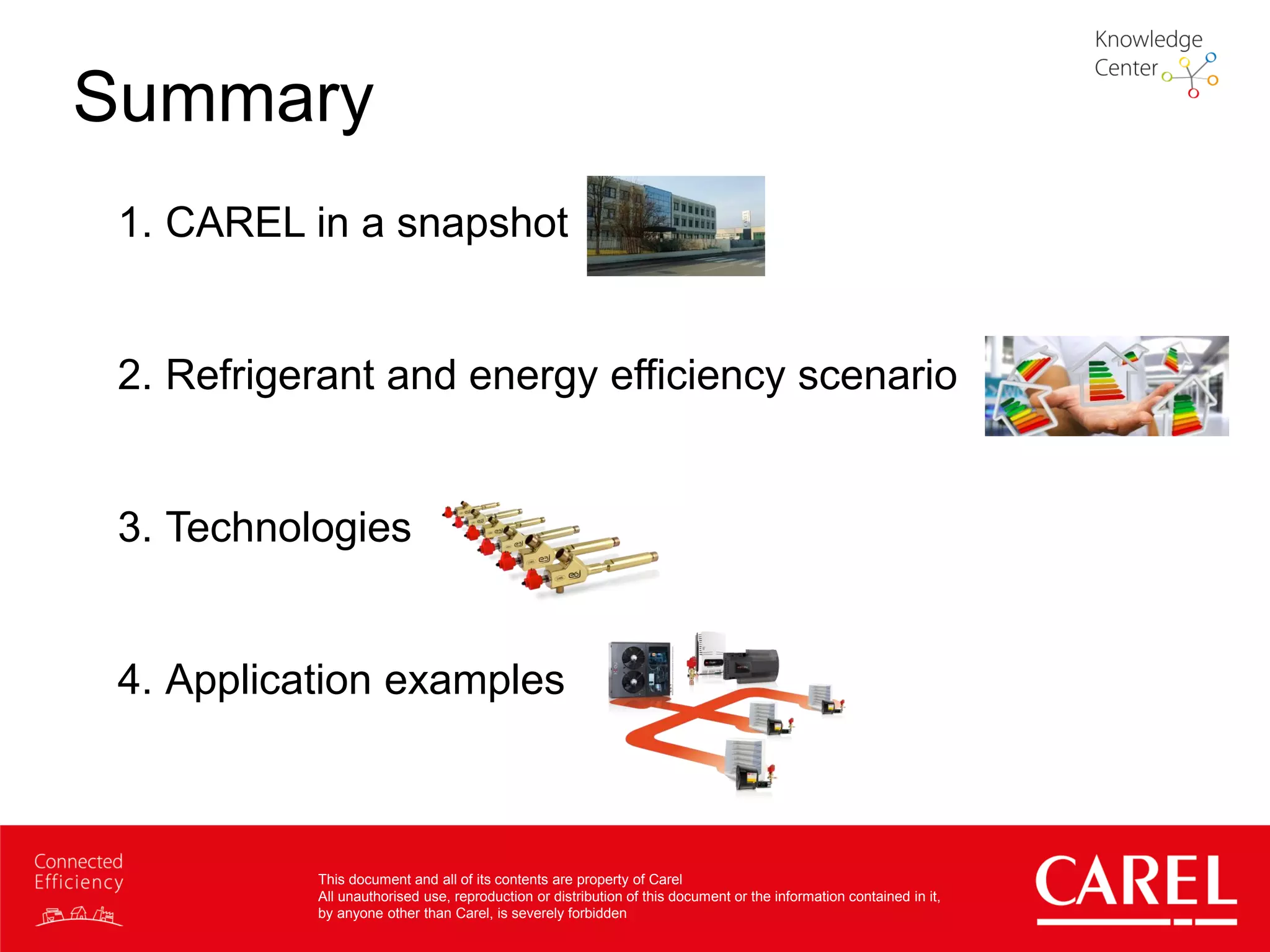 Knowledge Center

Summary

1. CAREL in a snapshot

2. Refrigerant and energy efficiency scenario

3. Technologies

4. Application examples

Connected Efficiency

This document and all of its contents are property of Carel
All unauthorised use, reproduction or distribution of this document or the information contained in it, by anyone other than Carel, is severely forbidden

CAREL